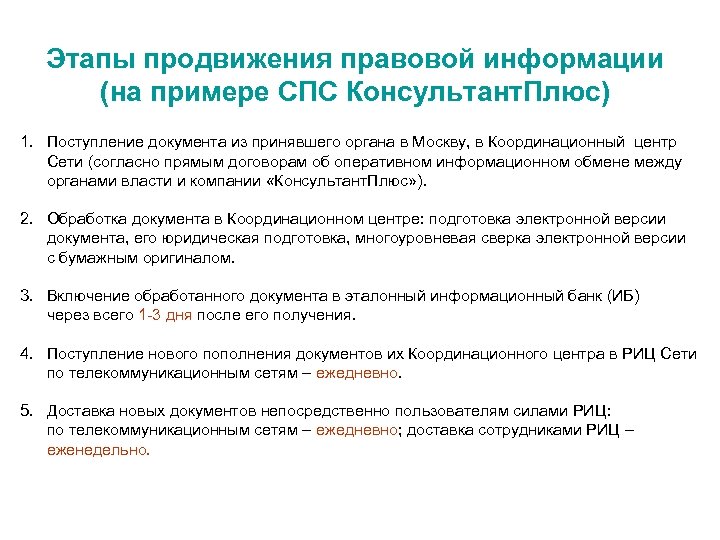 Этапы продвижения правовой информации (на примере СПС КонсультантПлюс)

1. Поступление документа из принявшего органа в Москву, в Координационный центр Сети (согласно прямым договорам об оперативном информационном обмене между органами власти и компании «КонсультантПлюс»).

2. Обработка документа в Координационном центре: подготовка электронной версии документа, его юридическая подготовка, многоуровневая сверка электронной версии с бумажным оригиналом.

3. Включение обработанного документа в эталонный информационный банк (ИБ) через всего 1-3 дня после его получения.

4. Поступление нового пополнения документов их Координационного центра в РИЦ Сети по телекоммуникационным сетям – ежедневно.

5. Доставка новых документов непосредственно пользователям силами РИЦ: по телекоммуникационным сетям – ежедневно; доставка сотрудниками РИЦ – еженедельно.